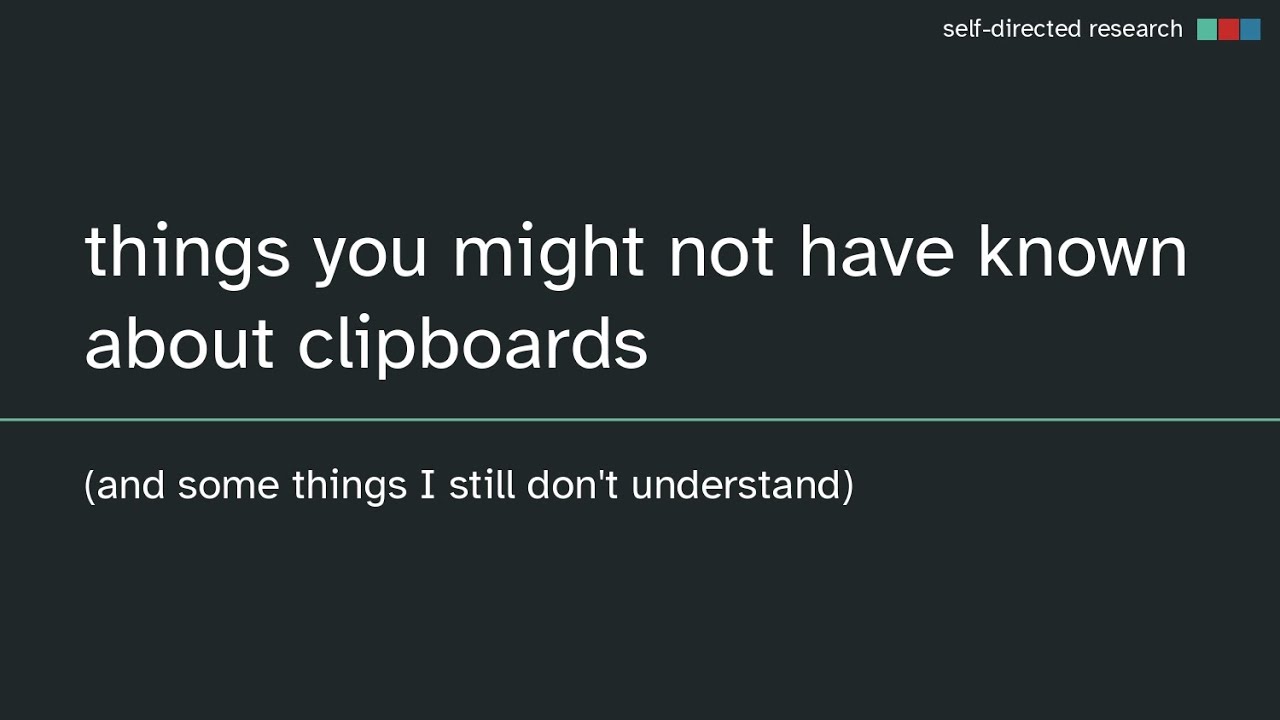 self-directed research

things you might not have known about clipboards

(and some things I still don't understand)